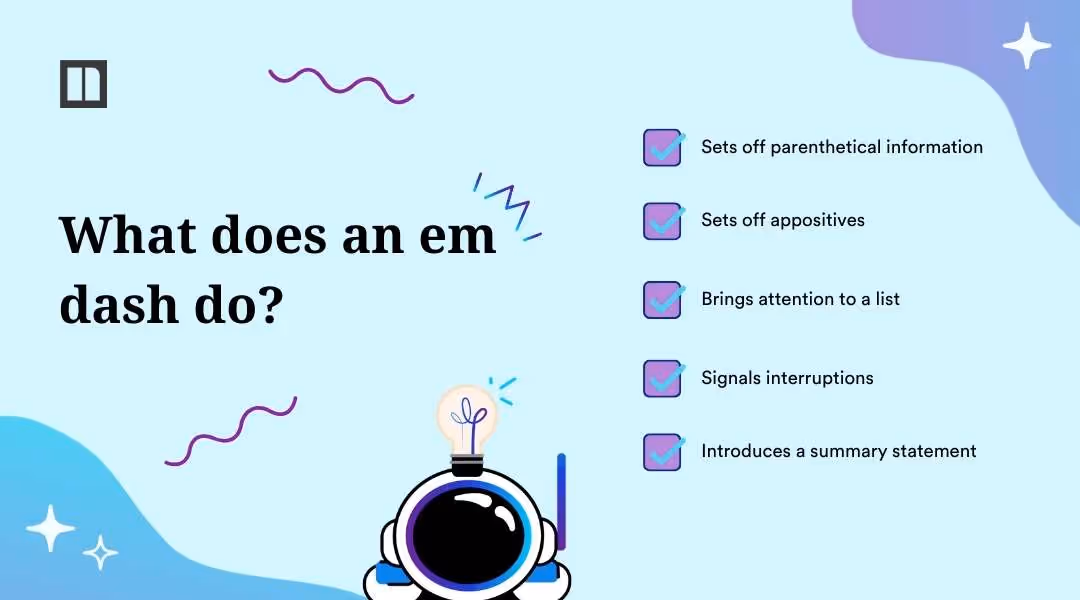 What does an em dash do?

Sets off parenthetical information

Sets off appositives

Brings attention to a list

Signals interruptions

Introduces a summary statement